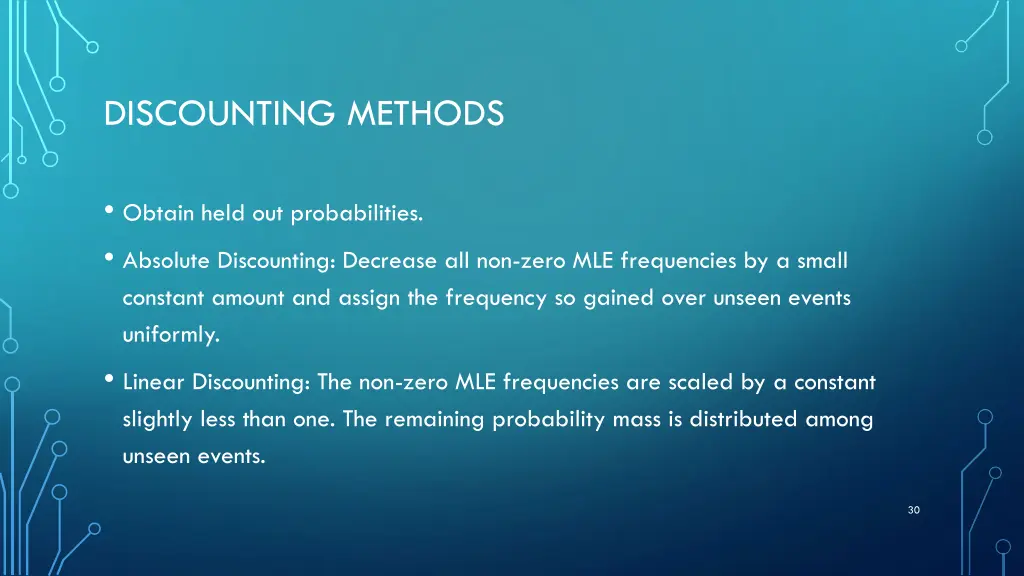 DISCOUNTING METHODS

• Obtain held out probabilities.

• Absolute Discounting: Decrease all non-zero MLE frequencies by a small constant amount and assign the frequency so gained over unseen events uniformly.

• Linear Discounting: The non-zero MLE frequencies are scaled by a constant slightly less than one. The remaining probability mass is distributed among unseen events.

30